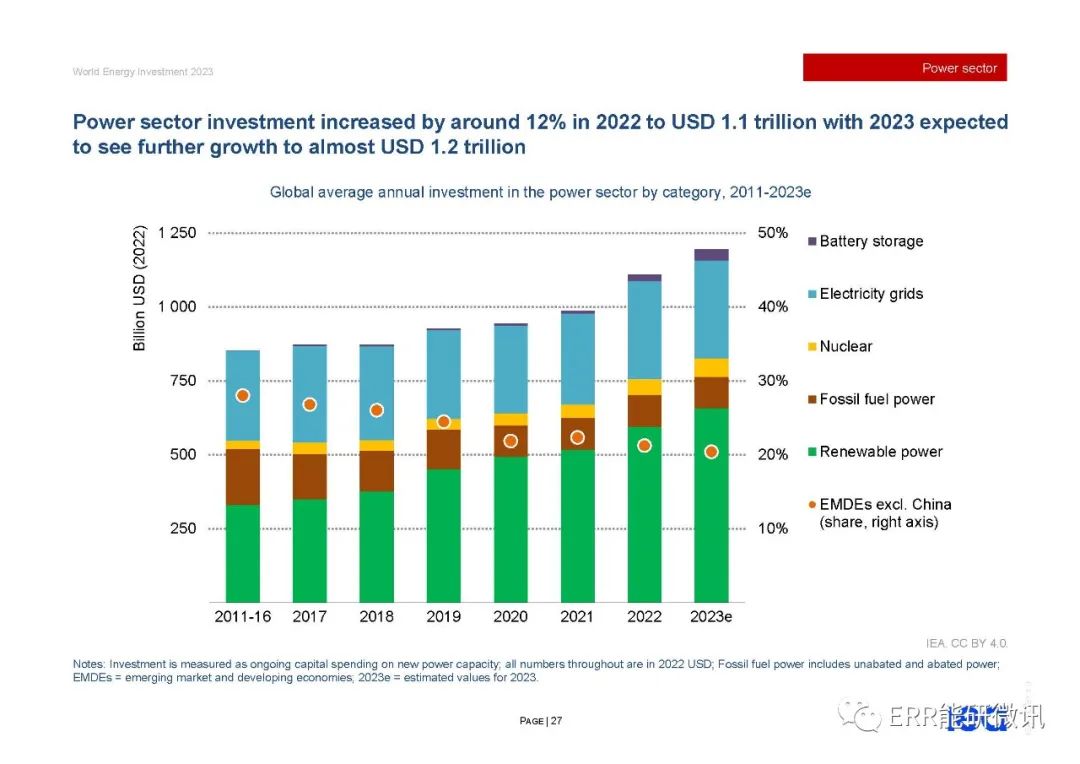 World Energy Investment 2023

Power sector

Power sector investment increased by around 12% in 2022 to USD 1.1 trillion with 2023 expected to see further growth to almost USD 1.2 trillion

Global average annual investment in the power sector by category, 2011-2023e

Billion USD (2022)

1 250
1 000
750
500
250

50%
40%
30%
20%
10%

2011-16
2017
2018
2019
2020
2021
2022
2023e

Battery storage
Electricity grids
Nuclear
Fossil fuel power
Renewable power
EMDEs excl. China (share, right axis)

IEA. CC BY 4.0.

Notes: Investment is measured as ongoing capital spending on new power capacity; all numbers throughout are in 2022 USD; Fossil fuel power includes unabated and abated power; EMDEs = emerging market and developing economies; 2023e = estimated values for 2023.

PAGE | 27

ERR能研微讯